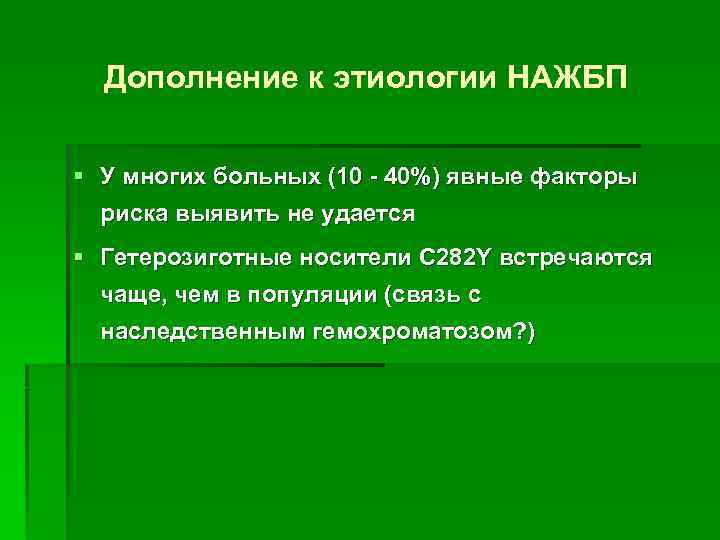 Дополнение к этиологии НАЖБП

▪ У многих больных (10 - 40%) явные факторы риска выявить не удается

▪ Гетерозиготные носители C282Y встречаются чаще, чем в популяции (связь с наследственным гемохроматозом?)